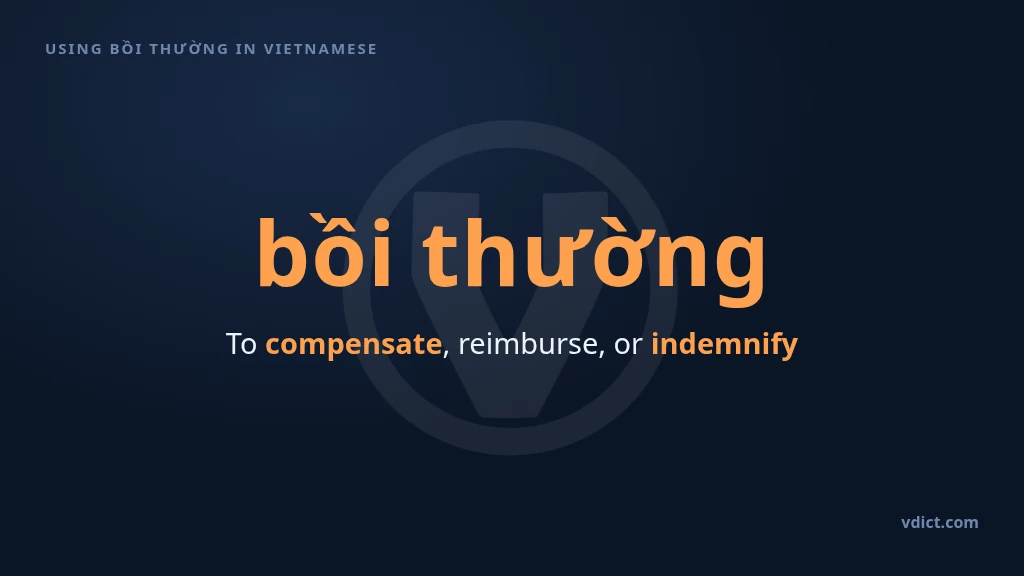 USING BỒI THƯỜNG IN VIETNAMESE

bồi thường

To compensate, reimburse, or indemnify

vdict.com